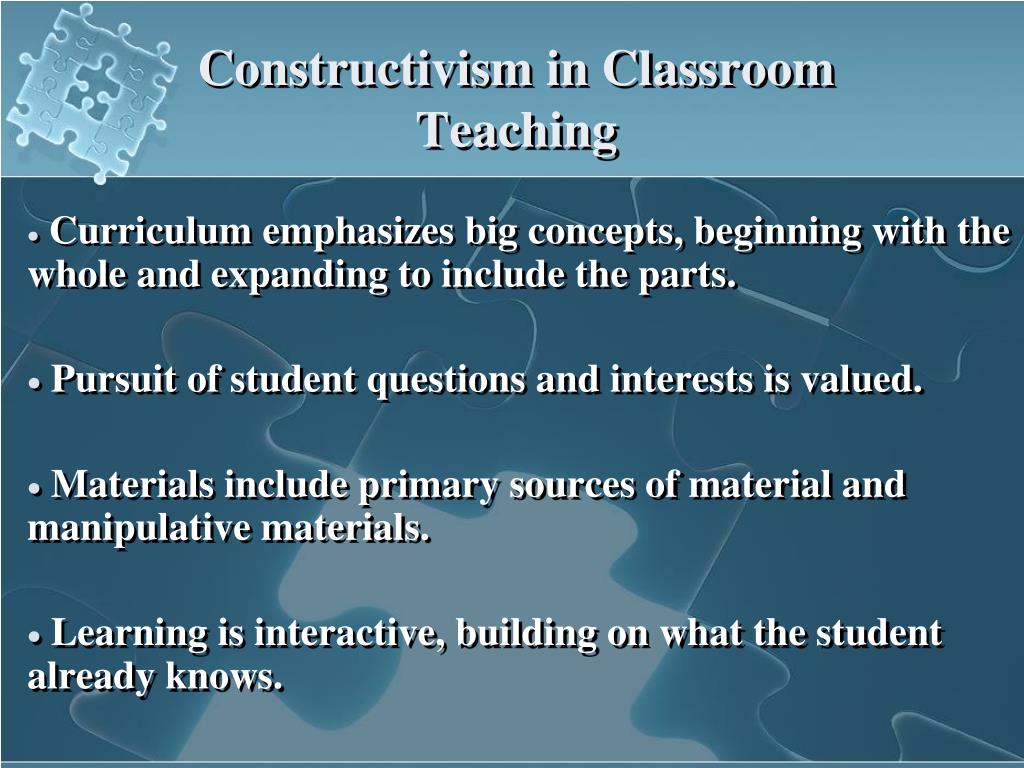 Constructivism in Classroom Teaching

• Curriculum emphasizes big concepts, beginning with the whole and expanding to include the parts.

• Pursuit of student questions and interests is valued.

• Materials include primary sources of material and manipulative materials.

• Learning is interactive, building on what the student already knows.